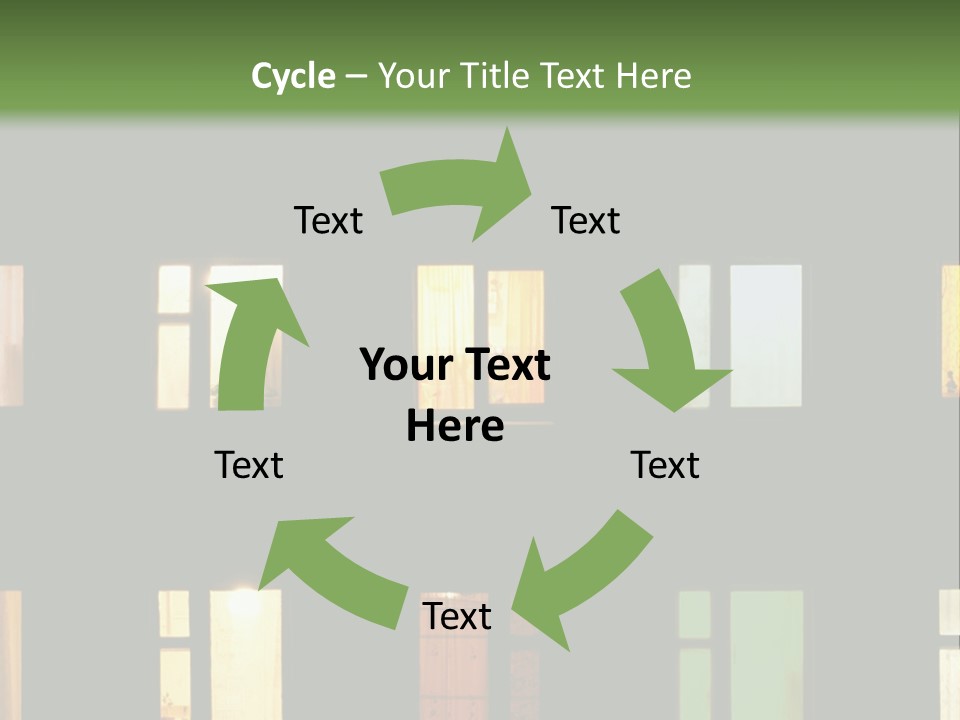 Cycle – Your Title Text Here

Text

Text

Your Text Here

Text

Text

Text